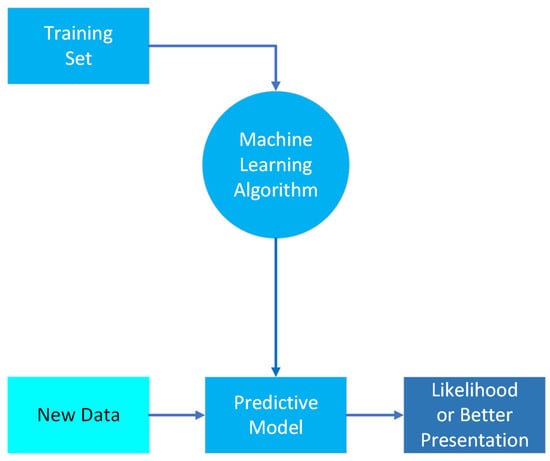 Training Set

Machine Learning Algorithm

New Data

Predictive Model

Likelihood or Better Presentation